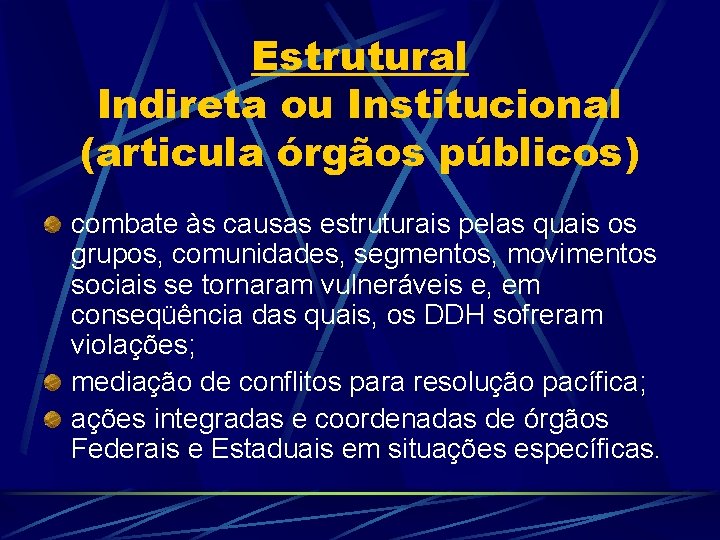 Estrutural
Indireta ou Institucional
(articula órgãos públicos)

combate às causas estruturais pelas quais os grupos, comunidades, segmentos, movimentos sociais se tornaram vulneráveis e, em conseqüência das quais, os DDH sofreram violações;

mediação de conflitos para resolução pacífica;

ações integradas e coordenadas de órgãos Federais e Estaduais em situações específicas.